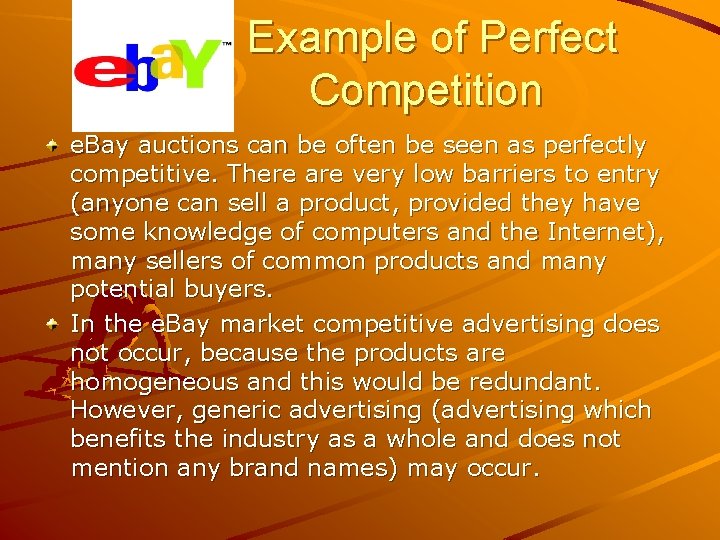 ebaY™

Example of Perfect Competition

eBay auctions can be often be seen as perfectly competitive. There are very low barriers to entry (anyone can sell a product, provided they have some knowledge of computers and the Internet), many sellers of common products and many potential buyers.

In the eBay market competitive advertising does not occur, because the products are homogeneous and this would be redundant. However, generic advertising (advertising which benefits the industry as a whole and does not mention any brand names) may occur.